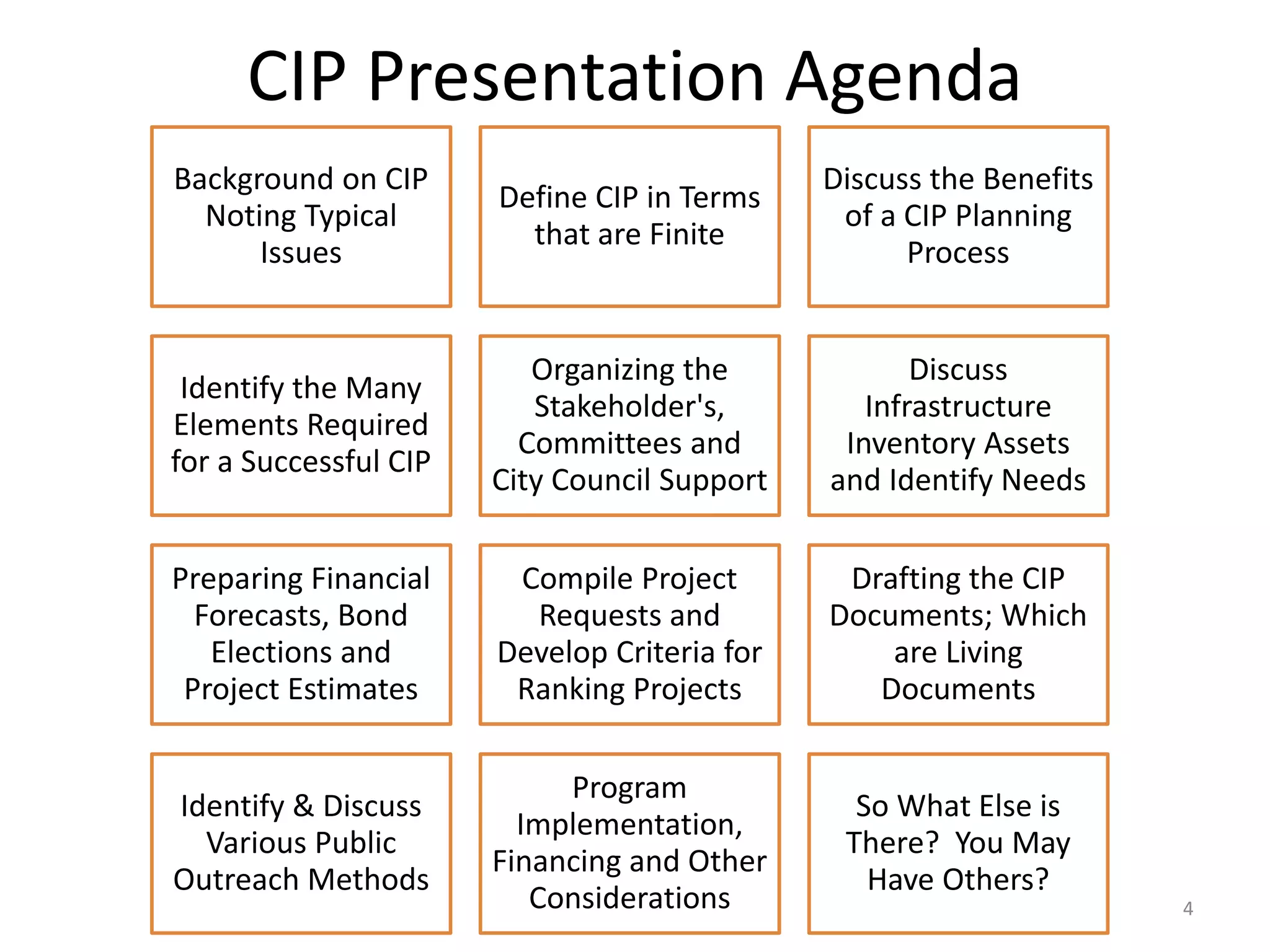 CIP Presentation Agenda

Background on CIP Noting Typical Issues

Define CIP in Terms that are Finite

Discuss the Benefits of a CIP Planning Process

Identify the Many Elements Required for a Successful CIP

Organizing the Stakeholder's, Committees and City Council Support

Discuss Infrastructure Inventory Assets and Identify Needs

Preparing Financial Forecasts, Bond Elections and Project Estimates

Compile Project Requests and Develop Criteria for Ranking Projects

Drafting the CIP Documents; Which are Living Documents

Identify & Discuss Various Public Outreach Methods

Program Implementation, Financing and Other Considerations

So What Else is There? You May Have Others?

4